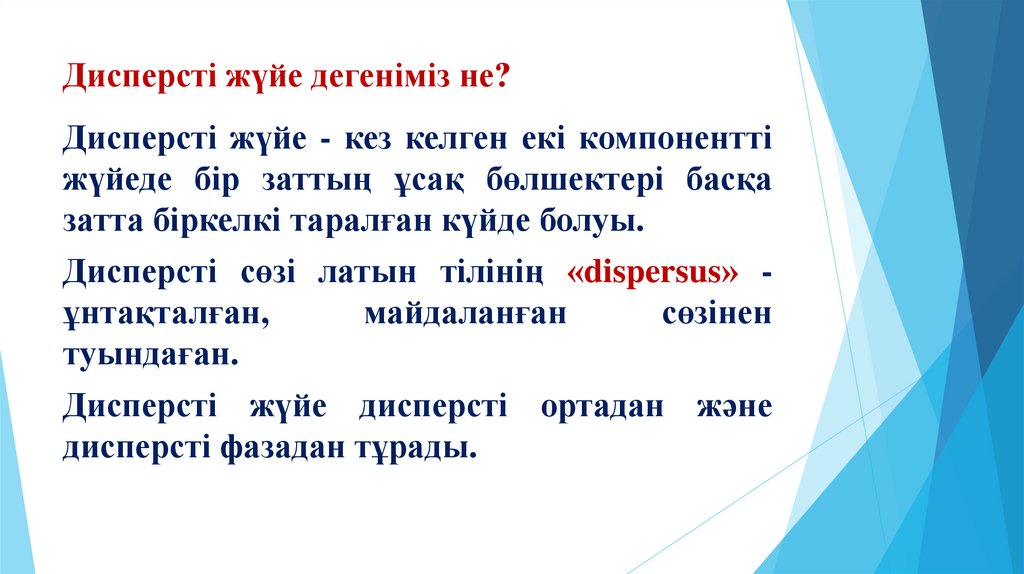 Дисперсті жүйе дегеніміз не?

Дисперсті жүйе - кез келген екі компонентті жүйеде бір заттың ұсақ бөлшектері басқа затта біркелкі таралған күйде болуы.

Дисперсті сөзі латын тілінің «dispersus» - ұнтақталған, майдаланған сөзінен туындаған.

Дисперсті жүйе дисперсті ортадан және дисперсті фазадан тұрады.